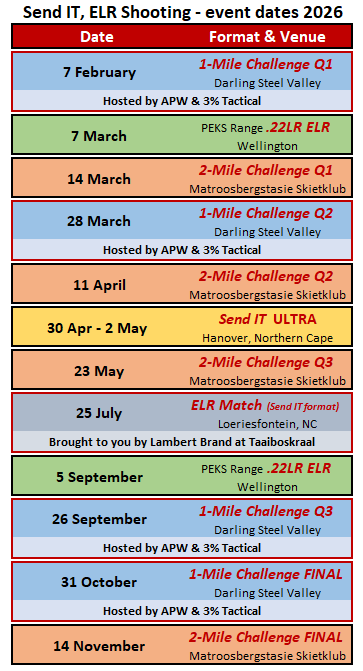 Send IT, ELR Shooting - event dates 2026

| Date | Format & Venue |
|---|---|
| 7 February | 1-Mile Challenge Q1 Darling Steel Valley |
| Hosted by APW & 3% Tactical | |
| 7 March | PEKS Range .22LR ELR Wellington |
| 14 March | 2-Mile Challenge Q1 Matroosbergstasie Skietklub |
| 28 March | 1-Mile Challenge Q2 Darling Steel Valley |
| Hosted by APW & 3% Tactical | |
| 11 April | 2-Mile Challenge Q2 Matroosbergstasie Skietklub |
| 30 Apr - 2 May | Send IT ULTRA Hanover, Northern Cape |
| 23 May | 2-Mile Challenge Q3 Matroosbergstasie Skietklub |
| 25 July | ELR Match (Send IT format) Loeriesfontein, NC |
| Brought to you by Lambert Brand at Taaiboskraal | |
| 5 September | PEKS Range .22LR ELR Wellington |
| 26 September | 1-Mile Challenge Q3 Darling Steel Valley |
| Hosted by APW & 3% Tactical | |
| 31 October | 1-Mile Challenge FINAL Darling Steel Valley |
| Hosted by APW & 3% Tactical | |
| 14 November | 2-Mile Challenge FINAL Matroosbergstasie Skietklub |